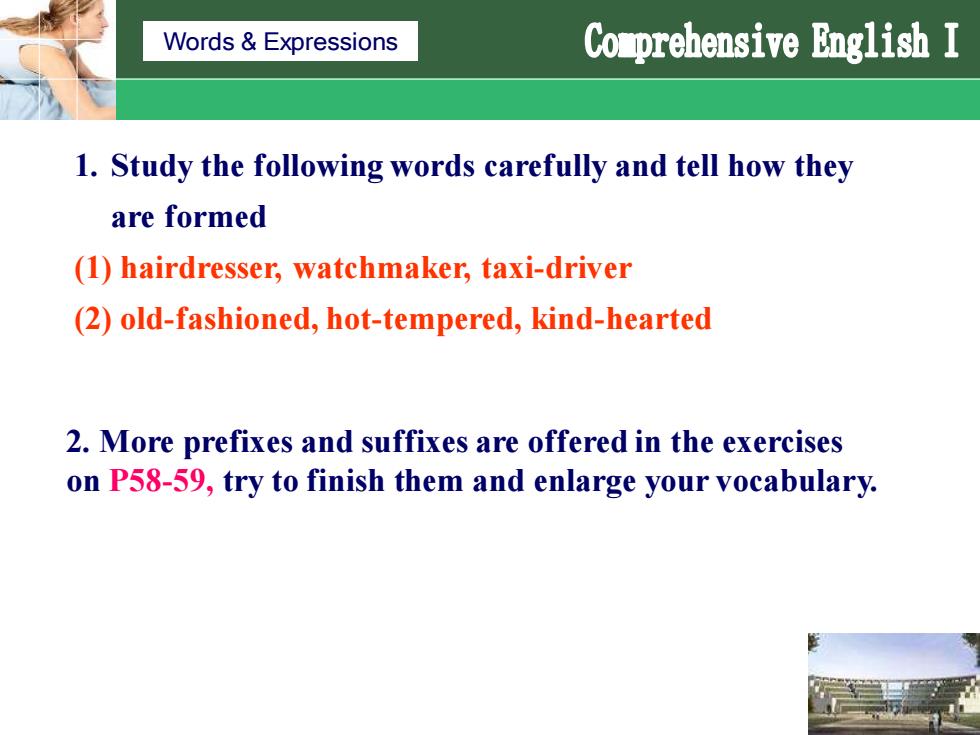 Words & Expressions

Comprehensive English I

1. Study the following words carefully and tell how they are formed

(1) hairdresser, watchmaker, taxi-driver

(2) old-fashioned, hot-tempered, kind-hearted

2. More prefixes and suffixes are offered in the exercises on P58-59, try to finish them and enlarge your vocabulary.